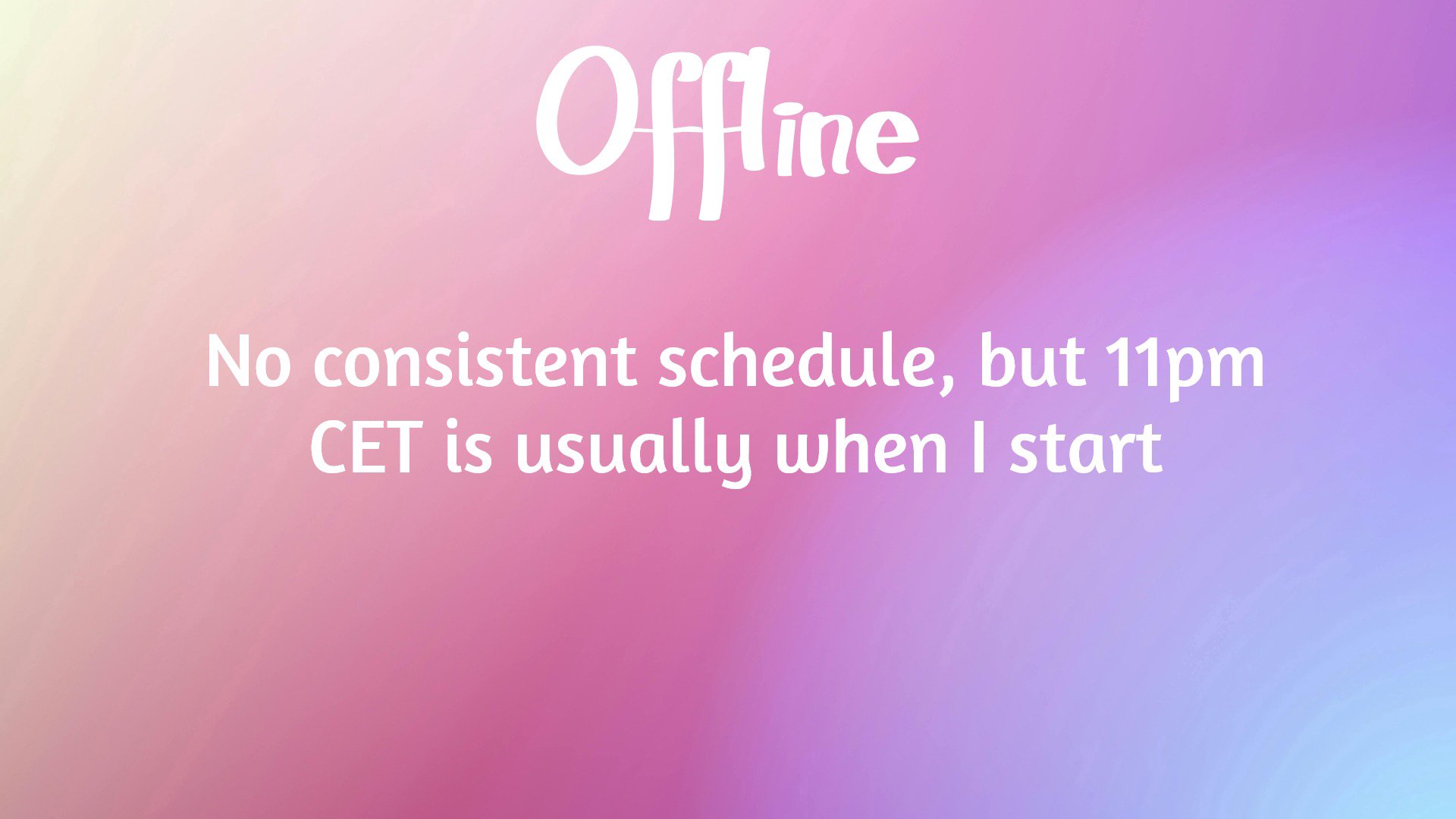 Offline

No consistent schedule, but 11pm CET is usually when I start